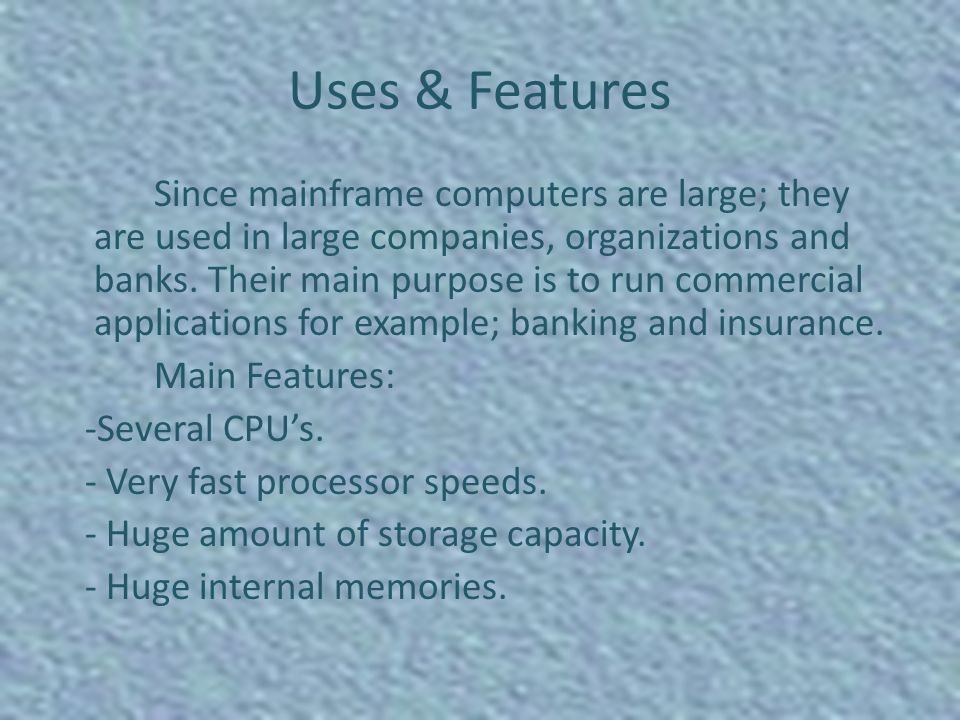 Uses & Features

Since mainframe computers are large; they are used in large companies, organizations and banks. Their main purpose is to run commercial applications for example; banking and insurance.

Main Features:

-Several CPU’s.

- Very fast processor speeds.

- Huge amount of storage capacity.

- Huge internal memories.